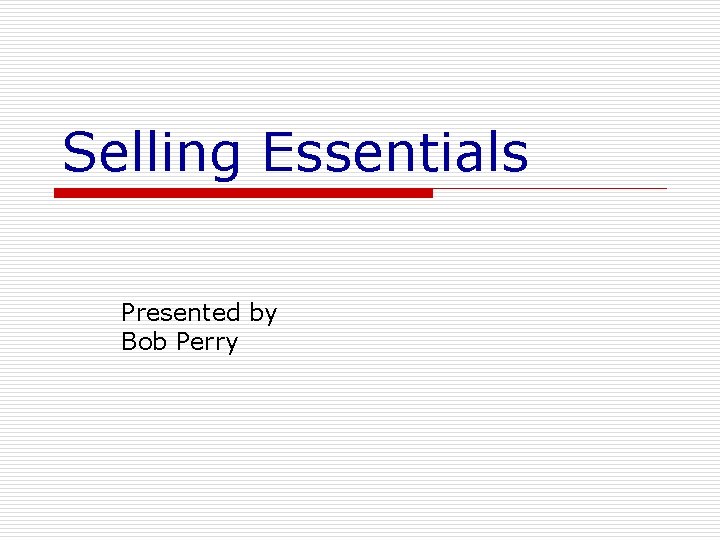 Selling Essentials

Presented by
Bob Perry